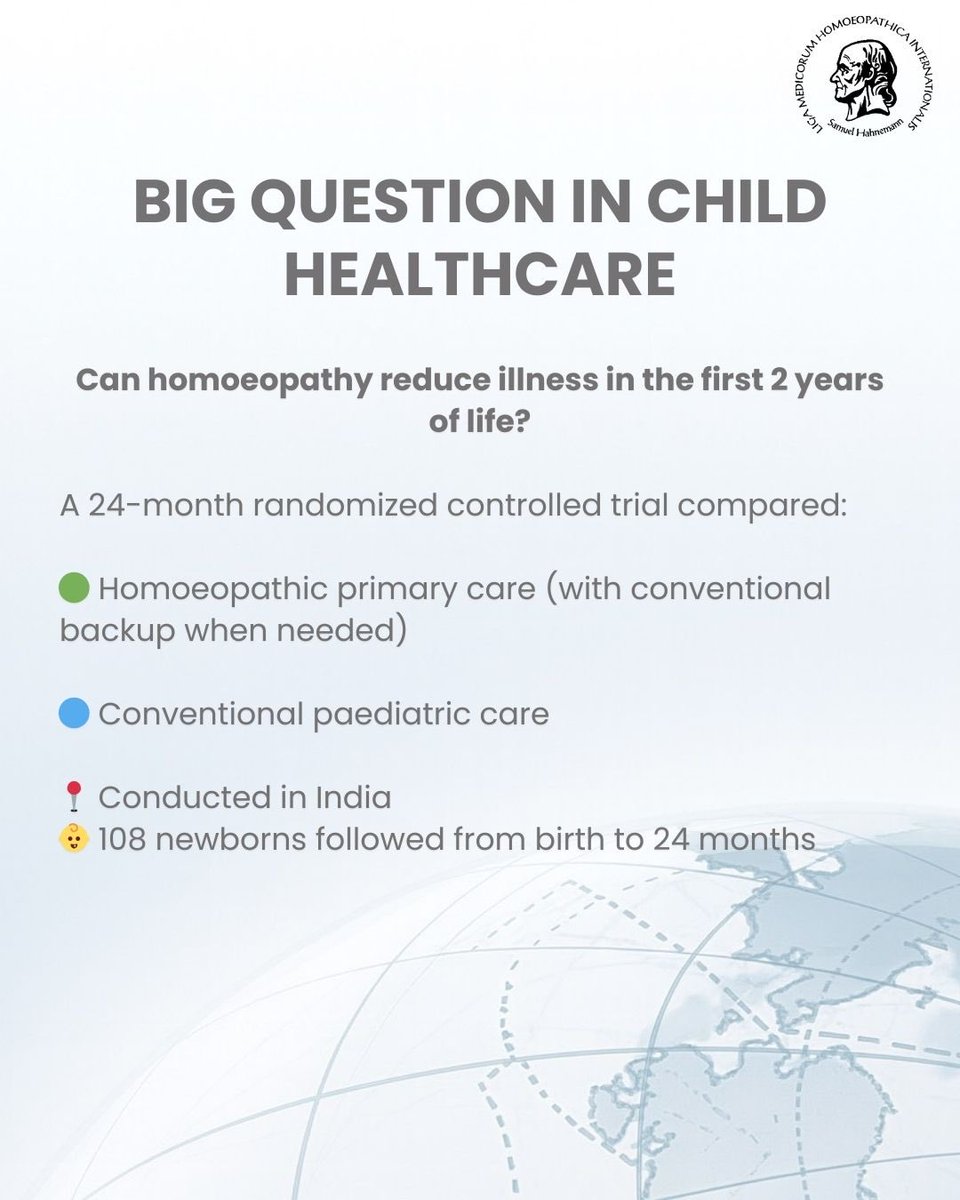 LIGA MEDICORUM HOMOEOPATHICA INTERNATIONALIS
Samuel Hahnemann

BIG QUESTION IN CHILD HEALTHCARE

Can homoeopathy reduce illness in the first 2 years of life?

A 24-month randomized controlled trial compared:

🟢 Homoeopathic primary care (with conventional backup when needed)

🔵 Conventional paediatric care

📍 Conducted in India
👶 108 newborns followed from birth to 24 months